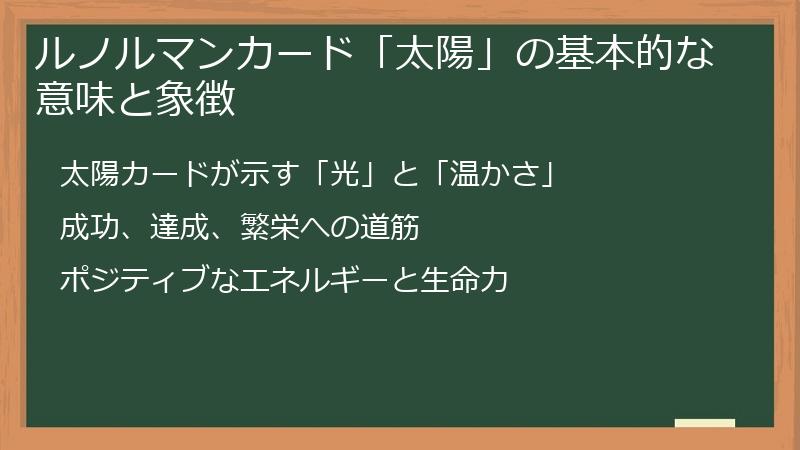 ルノルマンカード「太陽」の基本的な意味と象徴

太陽カードが示す「光」と「温かさ」

成功、達成、繁栄への道筋

ポジティブなエネルギーと生命力